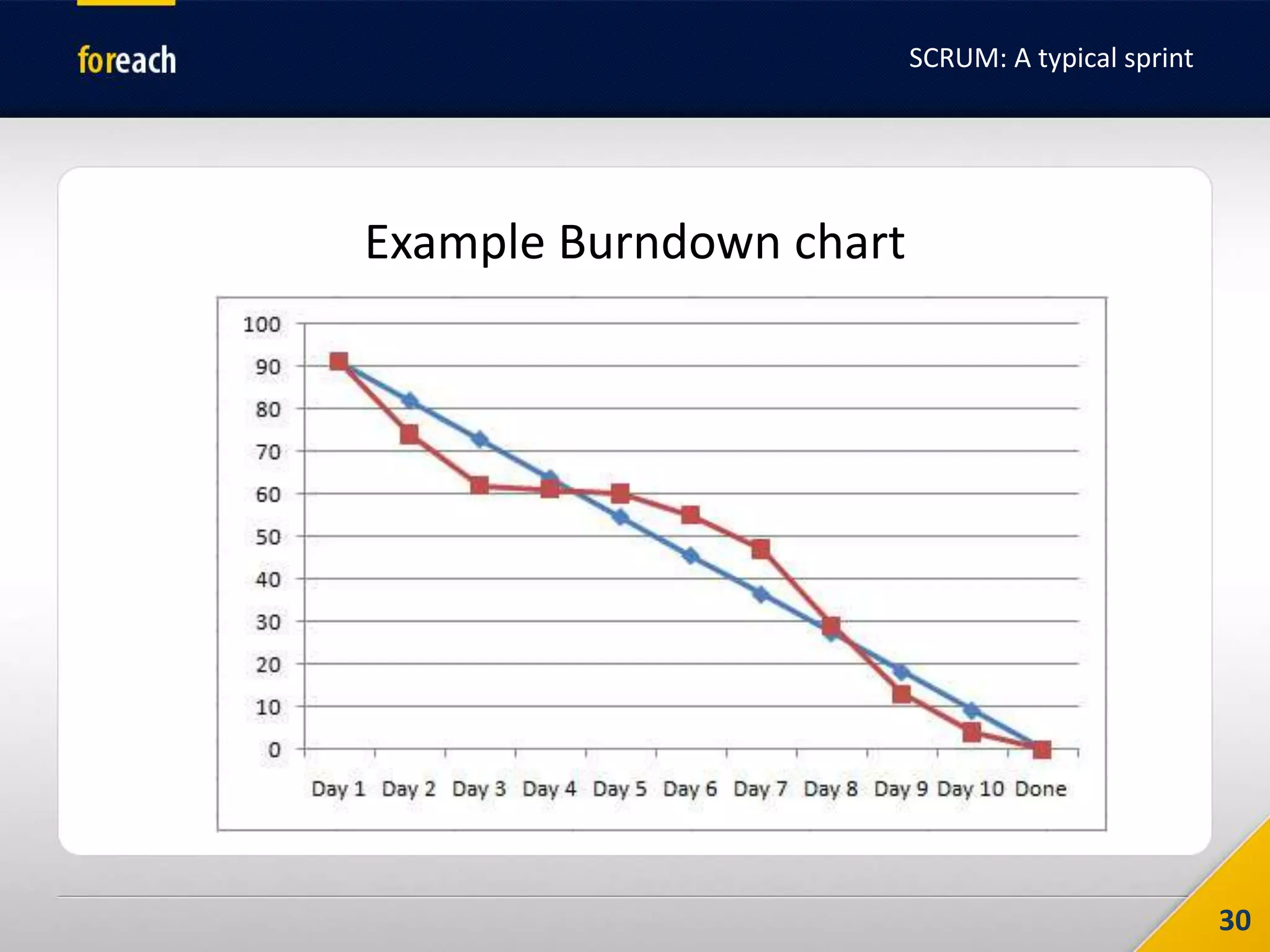 foreach

SCRUM: A typical sprint

Example Burndown chart

100
90
80
70
60
50
40
30
20
10
0

Day 1 Day 2 Day 3 Day 4 Day 5 Day 6 Day 7 Day 8 Day 9 Day 10 Done

30